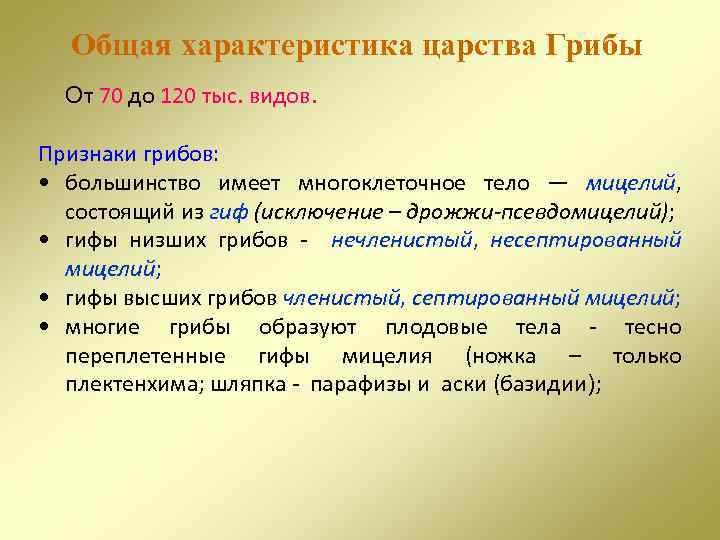 Общая характеристика царства Грибы

От 70 до 120 тыс. видов.

Признаки грибов:
• большинство имеет многоклеточное тело — мицелий, состоящий из гиф (исключение – дрожжи-псевдомицелий);
• гифы низших грибов - нечленистый, несептированный мицелий;
• гифы высших грибов членистый, септированный мицелий;
• многие грибы образуют плодовые тела - тесно переплетенные гифы мицелия (ножка – только плектенхима; шляпка - парафизы и аски (базидии);